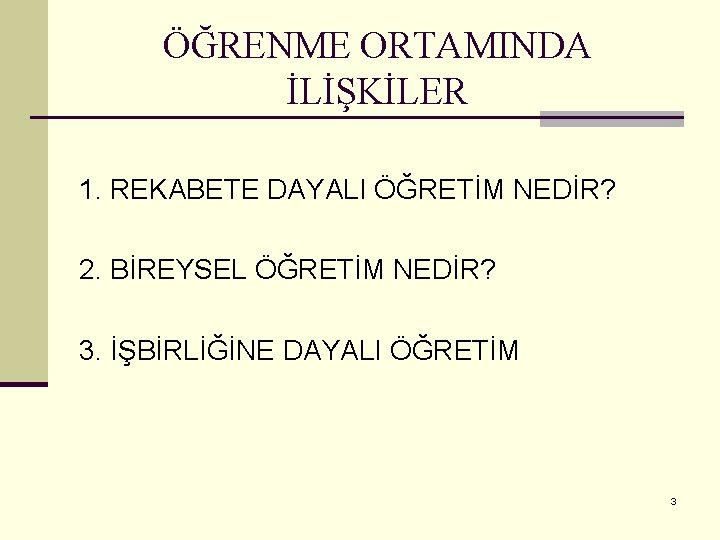 ÖĞRENME ORTAMINDA İLİŞKİLER

1. REKABETE DAYALI ÖĞRETİM NEDİR?

2. BİREYSEL ÖĞRETİM NEDİR?

3. İŞBİRLİĞİNE DAYALI ÖĞRETİM

3